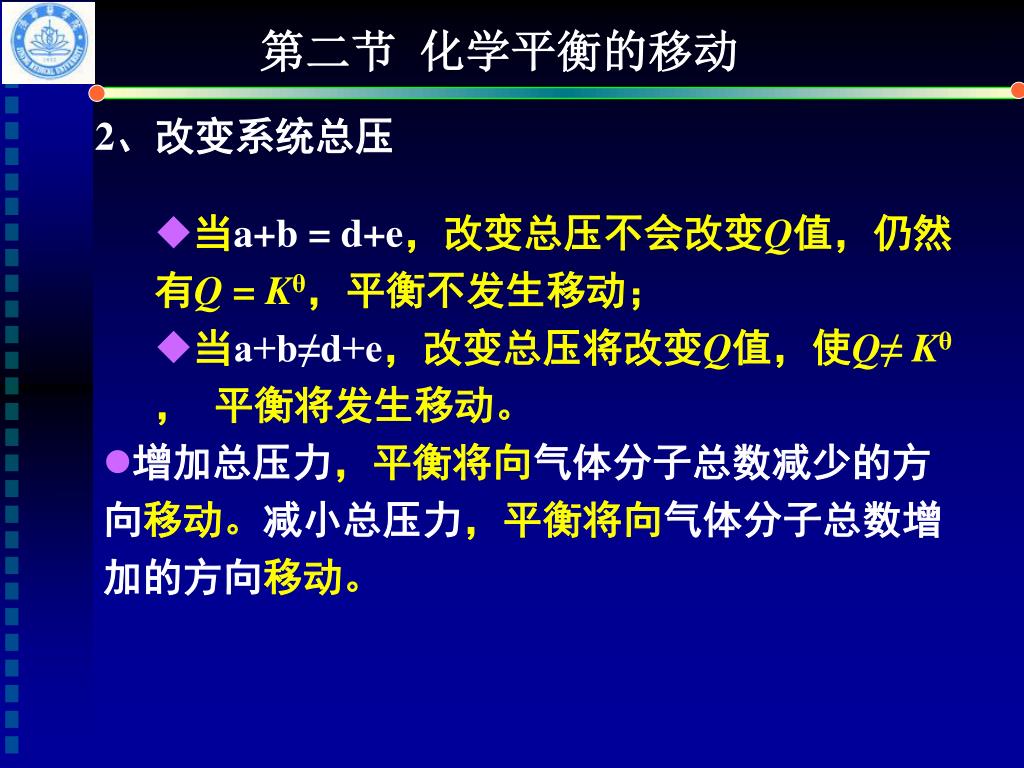 第二节 化学平衡的移动

2、改变系统总压

◆当a+b = d+e，改变总压不会改变$Q$值，仍然有$Q = K^{\theta}$，平衡不发生移动；

◆当a+b≠d+e，改变总压将改变$Q$值，使$Q \neq K^{\theta}$， 平衡将发生移动。

●增加总压力，平衡将向气体分子总数减少的方向移动。减小总压力，平衡将向气体分子总数增加的方向移动。